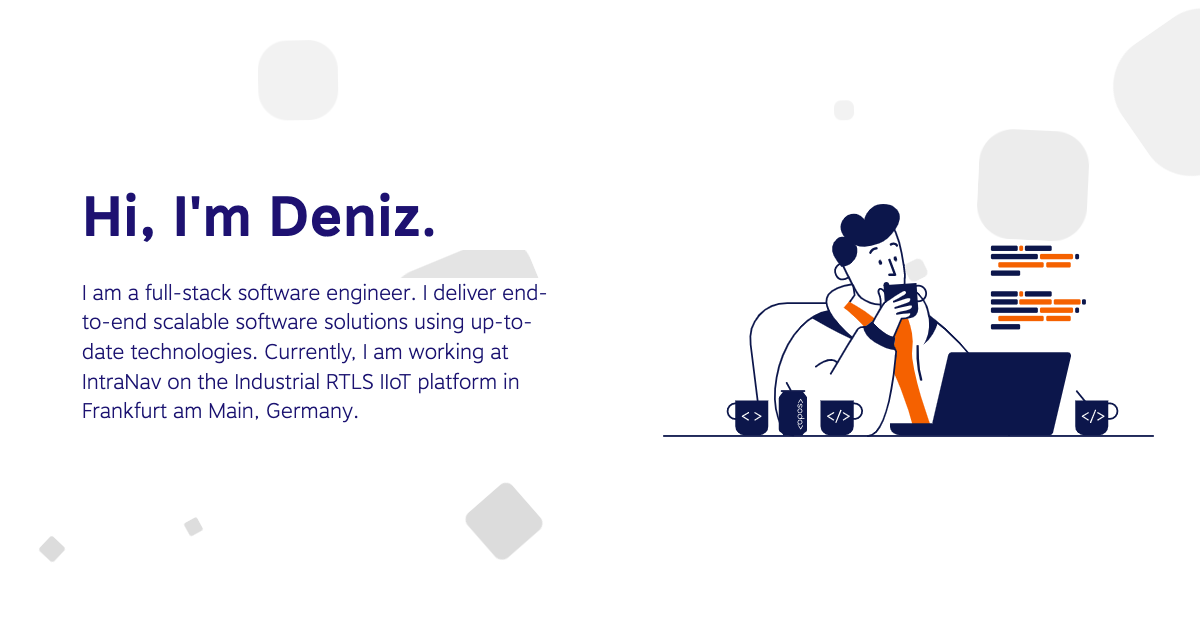 Hi, I'm Deniz.

I am a full-stack software engineer. I deliver end-to-end scalable software solutions using up-to-date technologies. Currently, I am working at IntraNav on the Industrial RTLS IIoT platform in Frankfurt am Main, Germany.

< >

</>

</>

</>